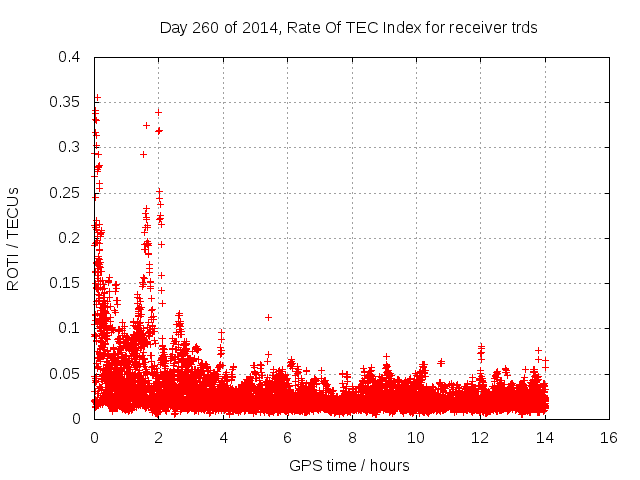 Day 260 of 2014, Rate Of TEC Index for receiver trds

ROTI / TECUs

0.4
0.35
0.3
0.25
0.2
0.15
0.1
0.05
0

0 2 4 6 8 10 12 14 16

GPS time / hours